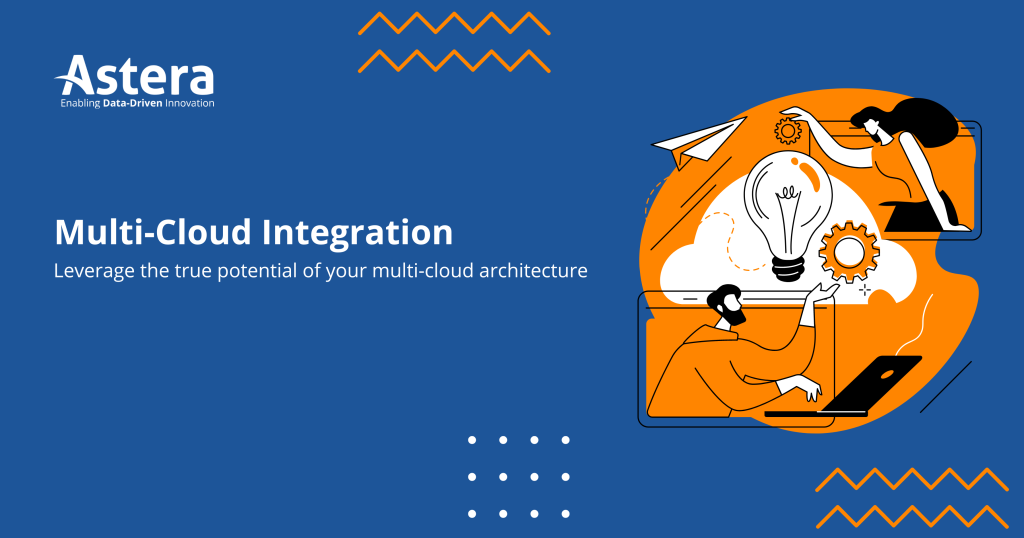 Astera
Enabling Data-Driven Innovation

Multi-Cloud Integration

Leverage the true potential of your multi-cloud architecture